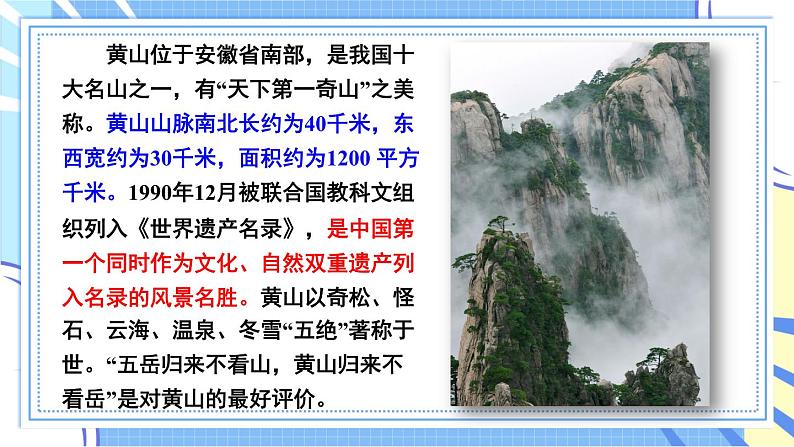 黄山位于安徽省南部，是我国十大名山之一，有“天下第一奇山”之美称。黄山山脉南北长约为40千米，东西宽约为30千米，面积约为1200 平方千米。1990年12月被联合国教科文组织列入《世界遗产名录》，是中国第一个同时作为文化、自然双重遗产列入名录的风景名胜。黄山以奇松、怪石、云海、温泉、冬雪“五绝”著称于世。“五岳归来不看山，黄山归来不看岳”是对黄山的最好评价。